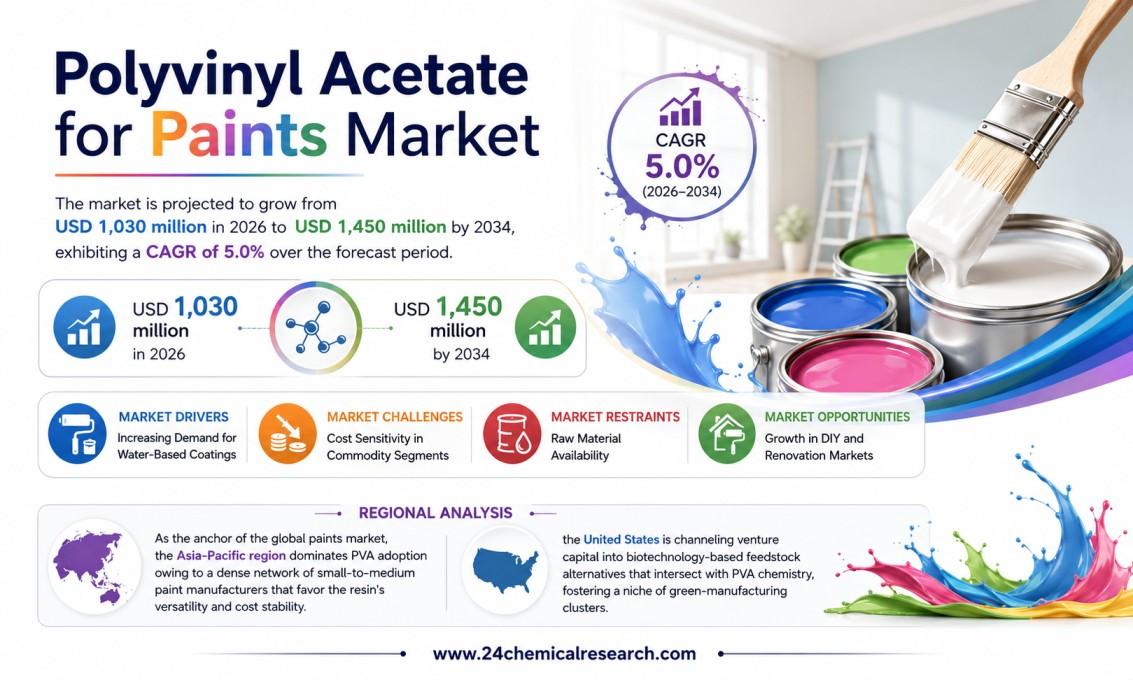 Polyvinyl Acetate for Paints Market

CAGR
5.0%
(2026–2034)

The market is projected to grow from USD 1,030 million in 2026 to USD 1,450 million by 2034, exhibiting a CAGR of 5.0% over the forecast period.

USD 1,030 million in 2026

USD 1,450 million by 2034

MARKET DRIVERS
Increasing Demand for Water-Based Coatings

MARKET CHALLENGES
Cost Sensitivity in Commodity Segments

MARKET RESTRAINTS
Raw Material Availability

MARKET OPPORTUNITIES
Growth in DIY and Renovation Markets

REGIONAL ANALYSIS

As the anchor of the global paints market, the Asia-Pacific region dominates PVA adoption owing to a dense network of small-to-medium paint manufacturers that favor the resin's versatility and cost stability.

the United States is channeling venture capital into biotechnology-based feedstock alternatives that intersect with PVA chemistry, fostering a niche of green-manufacturing clusters.

www.24chemicalresearch.com